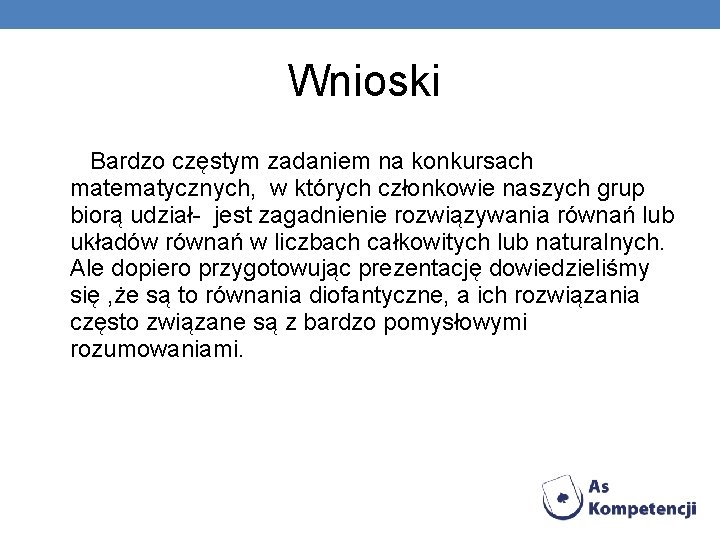 Wnioski

Bardzo częstym zadaniem na konkursach matematycznych, w których członkowie naszych grup biorą udział- jest zagadnienie rozwiązywania równań lub układów równań w liczbach całkowitych lub naturalnych. Ale dopiero przygotowując prezentację dowiedzieliśmy się ,że są to równania diofantyczne, a ich rozwiązania często związane są z bardzo pomysłowymi rozumowaniami.

As Kompetencji